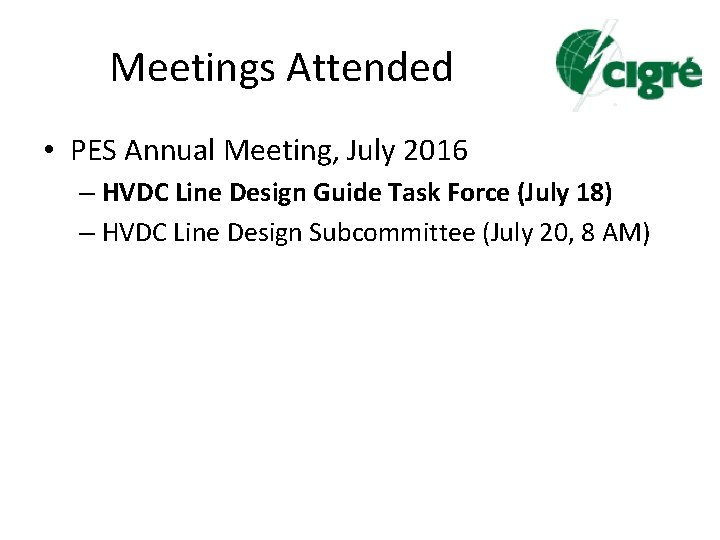 Meetings Attended

cigré

• PES Annual Meeting, July 2016
– HVDC Line Design Guide Task Force (July 18)
– HVDC Line Design Subcommittee (July 20, 8 AM)